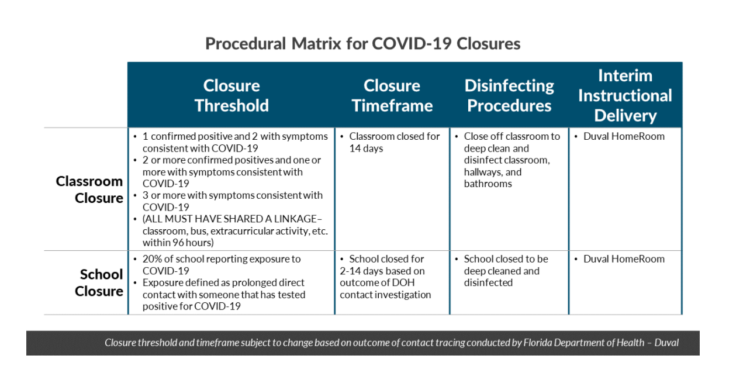 Procedural Matrix for COVID-19 Closures

| | Closure Threshold | Closure Timeframe | Disinfecting Procedures | Interim Instructional Delivery |
|---|---|---|---|---|
| Classroom Closure | • 1 confirmed positive and 2 with symptoms consistent with COVID-19 • 2 or more confirmed positives and one or more with symptoms consistent with COVID-19 • 3 or more with symptoms consistent with COVID-19 • (ALL MUST HAVE SHARED A LINKAGE – classroom, bus, extracurricular activity, etc. within 96 hours) | • Classroom closed for 14 days | • Close off classroom to deep clean and disinfect classroom, hallways, and bathrooms | • Duval HomeRoom |
| School Closure | • 20% of school reporting exposure to COVID-19 • Exposure defined as prolonged direct contact with someone that has tested positive for COVID-19 | • School closed for 2-14 days based on outcome of DOH contact investigation | • School closed to be deep cleaned and disinfected | • Duval HomeRoom |

Closure threshold and timeframe subject to change based on outcome of contact tracing conducted by Florida Department of Health – Duval